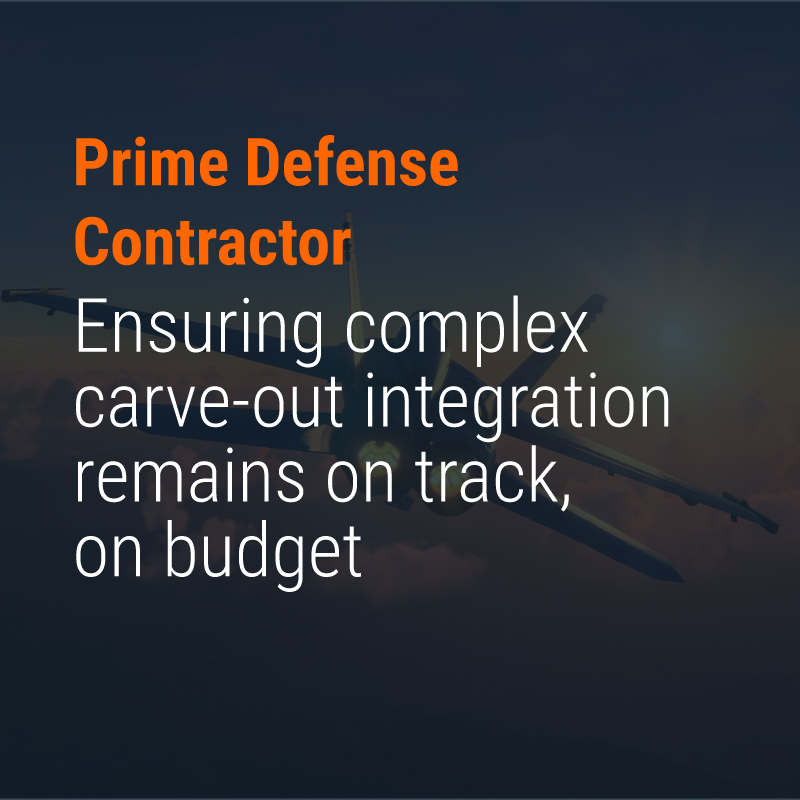 Prime Defense Contractor

Ensuring complex carve-out integration remains on track, on budget